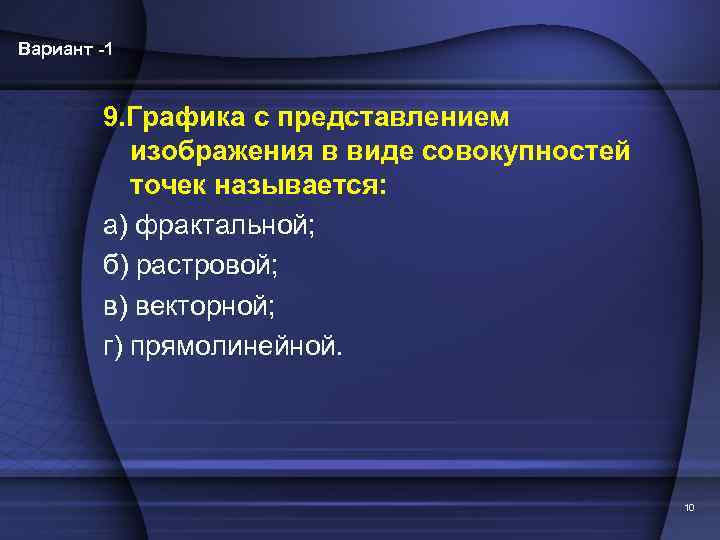 Вариант -1

9.Графика с представлением изображения в виде совокупностей точек называется:

а) фрактальной;

б) растровой;

в) векторной;

г) прямолинейной.

10